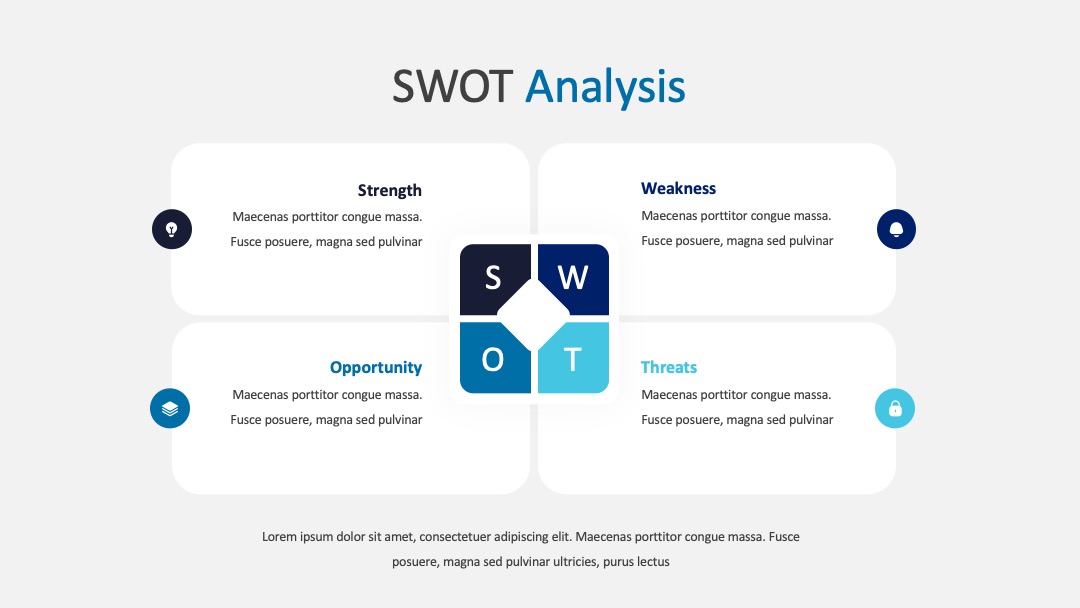 SWOT Analysis

Strength
Maecenas porttitor congue massa. Fusce posuere, magna sed pulvinar

Weakness
Maecenas porttitor congue massa. Fusce posuere, magna sed pulvinar

S W
O T

Opportunity
Maecenas porttitor congue massa. Fusce posuere, magna sed pulvinar

Threats
Maecenas porttitor congue massa. Fusce posuere, magna sed pulvinar

Lorem ipsum dolor sit amet, consectetuer adipiscing elit. Maecenas porttitor congue massa. Fusce posuere, magna sed pulvinar ultricies, purus lectus